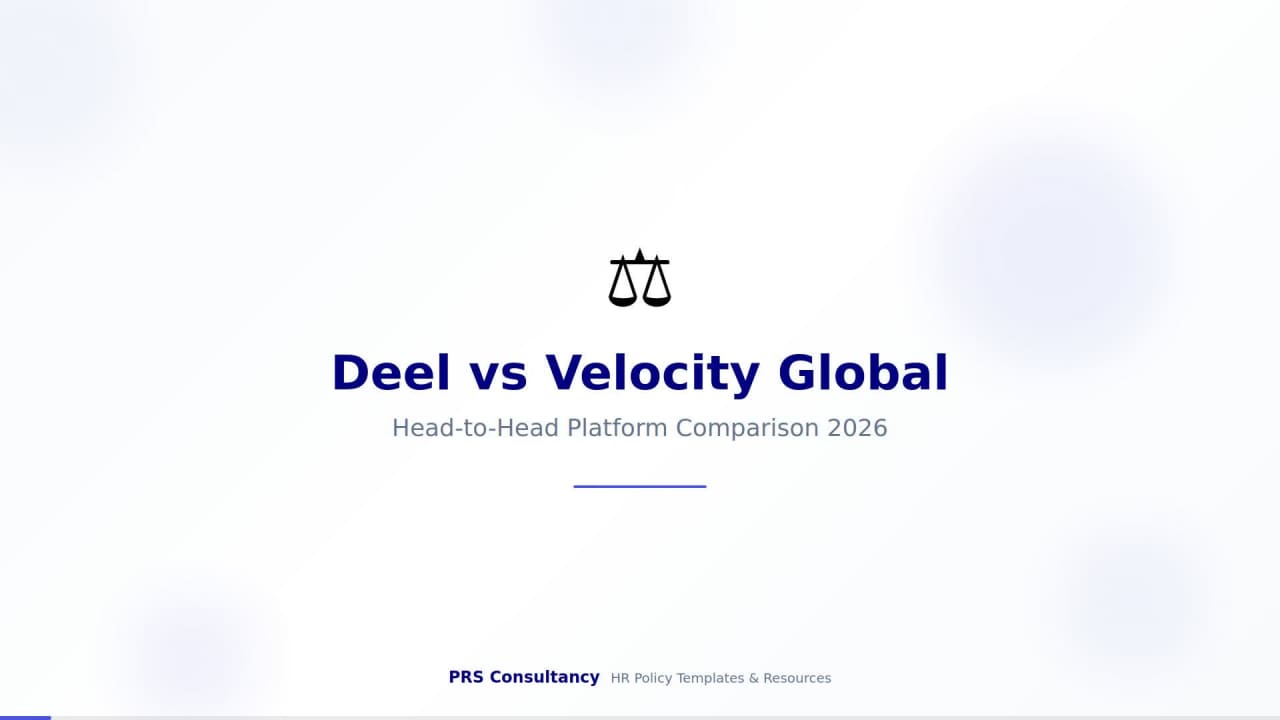 Deel vs Velocity Global

Head-to-Head Platform Comparison 2026

PRS Consultancy HR Policy Templates & Resources